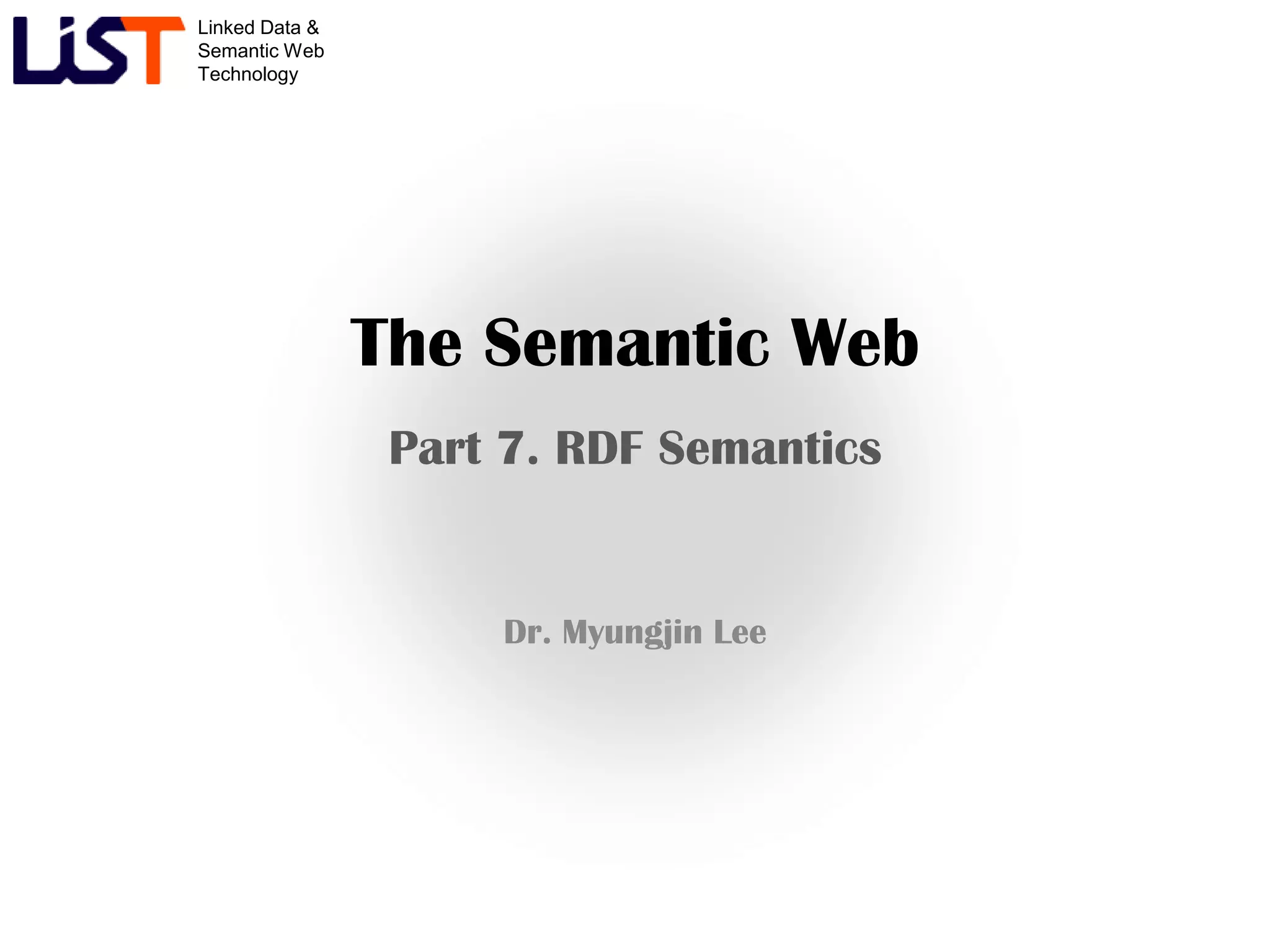 LiST Linked Data & Semantic Web Technology

The Semantic Web

Part 7. RDF Semantics

Dr. Myungjin Lee